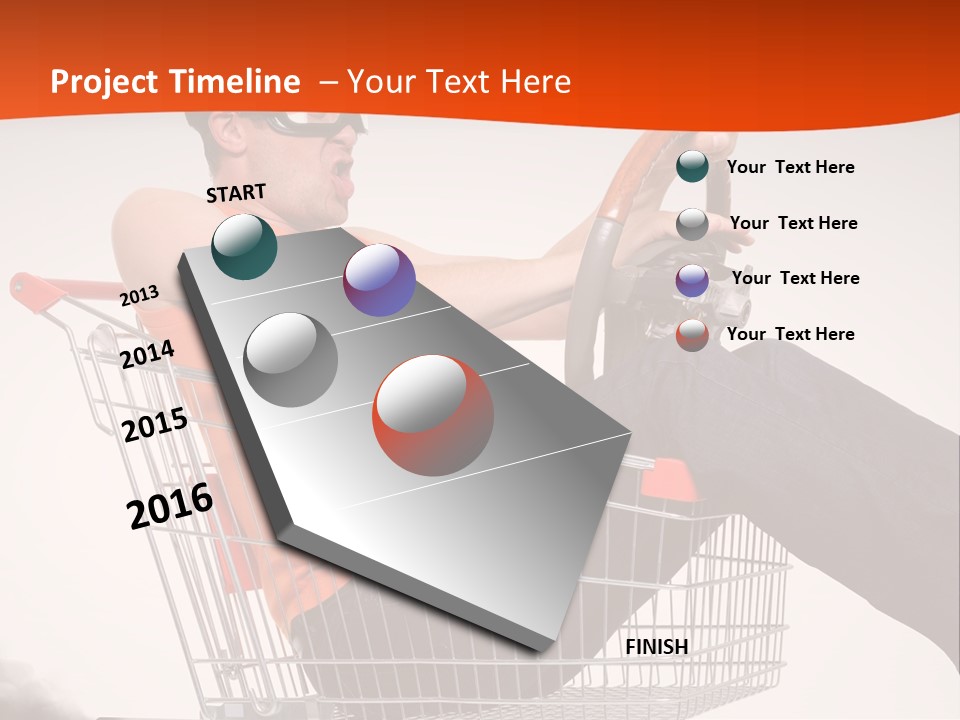 Project Timeline – Your Text Here

START

2013

2014

2015

2016

FINISH

Your Text Here

Your Text Here

Your Text Here

Your Text Here